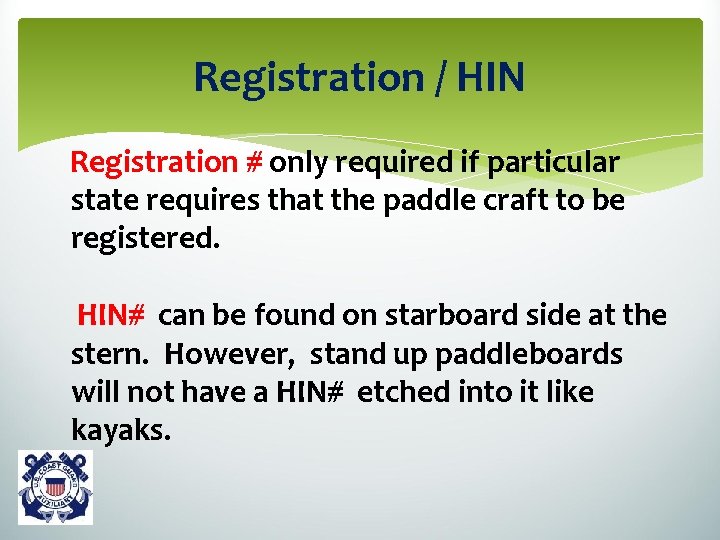 Registration / HIN

Registration # only required if particular state requires that the paddle craft to be registered.

HIN# can be found on starboard side at the stern. However, stand up paddleboards will not have a HIN# etched into it like kayaks.

U.S. COAST GUARD AUXILIARY